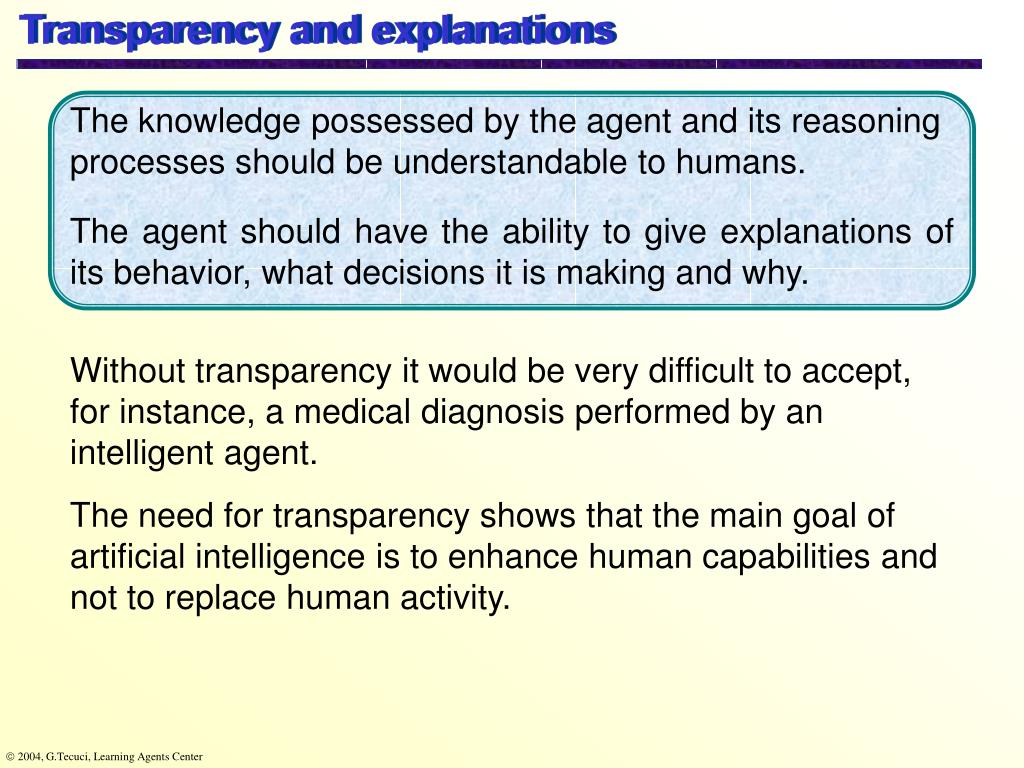 Transparency and explanations

The knowledge possessed by the agent and its reasoning processes should be understandable to humans.

The agent should have the ability to give explanations of its behavior, what decisions it is making and why.

Without transparency it would be very difficult to accept, for instance, a medical diagnosis performed by an intelligent agent.

The need for transparency shows that the main goal of artificial intelligence is to enhance human capabilities and not to replace human activity.

© 2004, G.Tecuci, Learning Agents Center